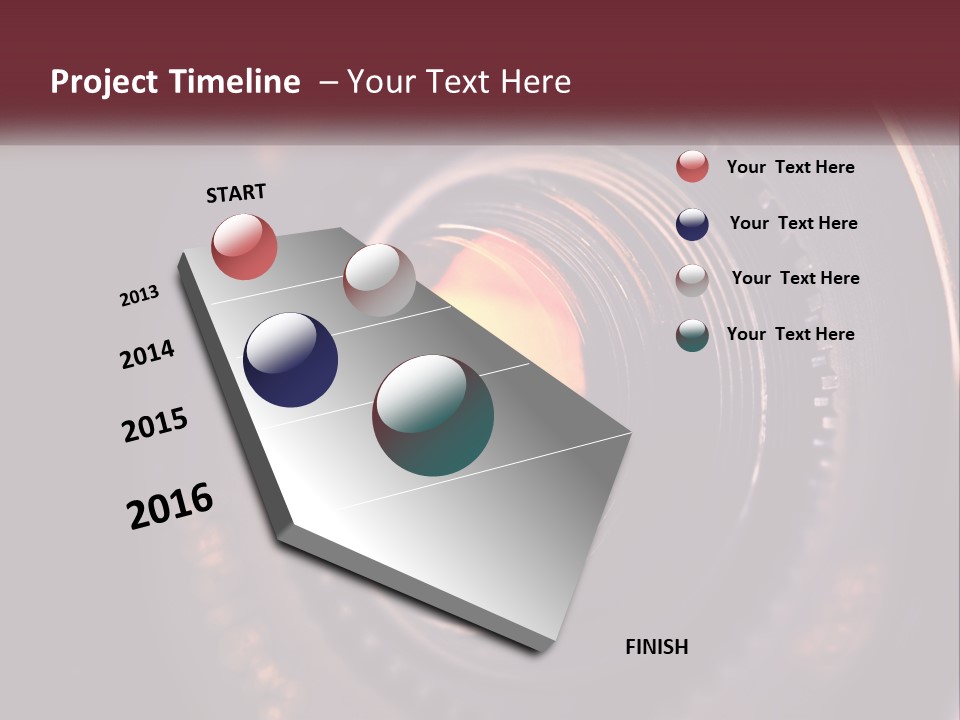 Project Timeline – Your Text Here

START

2013

2014

2015

2016

FINISH

Your Text Here

Your Text Here

Your Text Here

Your Text Here